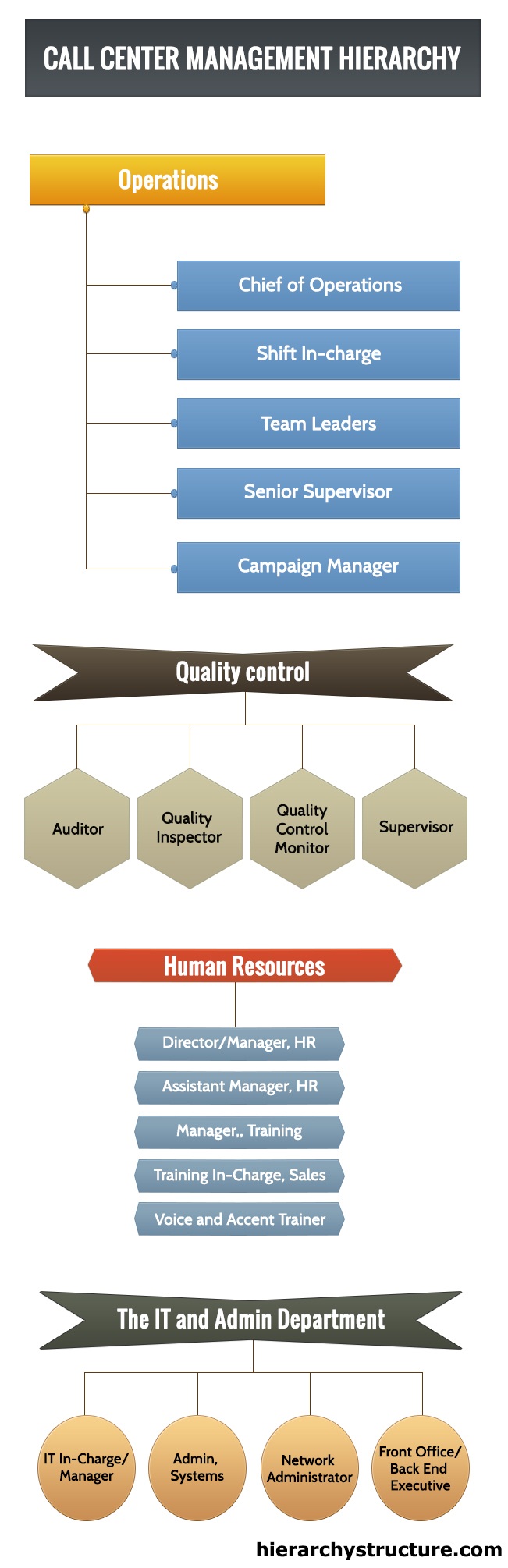 CALL CENTER MANAGEMENT HIERARCHY

Operations

Chief of Operations

Shift In-charge

Team Leaders

Senior Supervisor

Campaign Manager

Quality control

Auditor

Quality Inspector

Quality Control Monitor

Supervisor

Human Resources

Director/Manager, HR

Assistant Manager, HR

Manager,, Training

Training In-Charge, Sales

Voice and Accent Trainer

The IT and Admin Department

IT In-Charge/ Manager

Admin, Systems

Network Administrator

Front Office/ Back End Executive

hierarchystructure.com